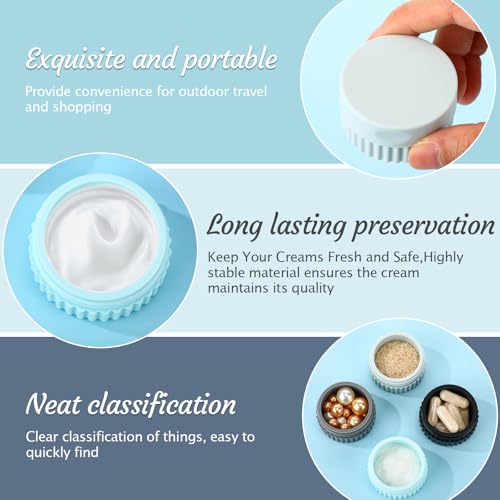 Exquisite and portable

Provide convenience for outdoor travel and shopping

Long lasting preservation

Keep Your Creams Fresh and Safe,Highly stable material ensures the cream maintains its quality

Neat classification

Clear classification of things, easy to quickly find